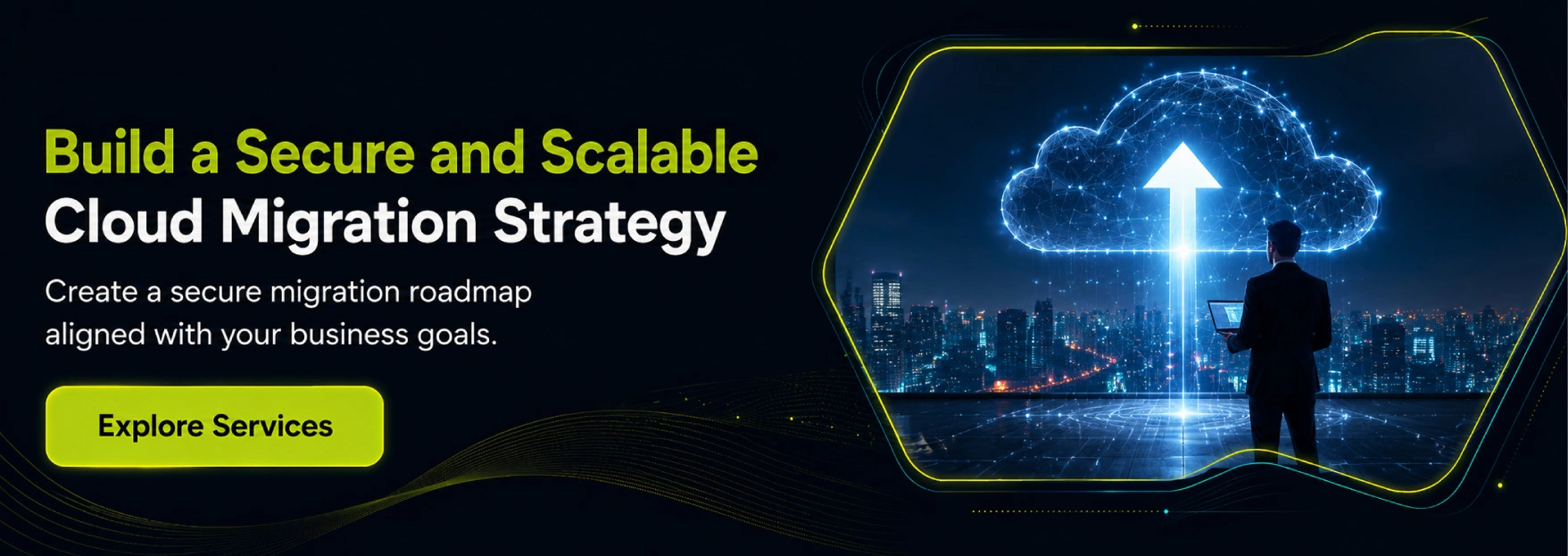 Build a Secure and Scalable
Cloud Migration Strategy

Create a secure migration roadmap aligned with your business goals.

Explore Services